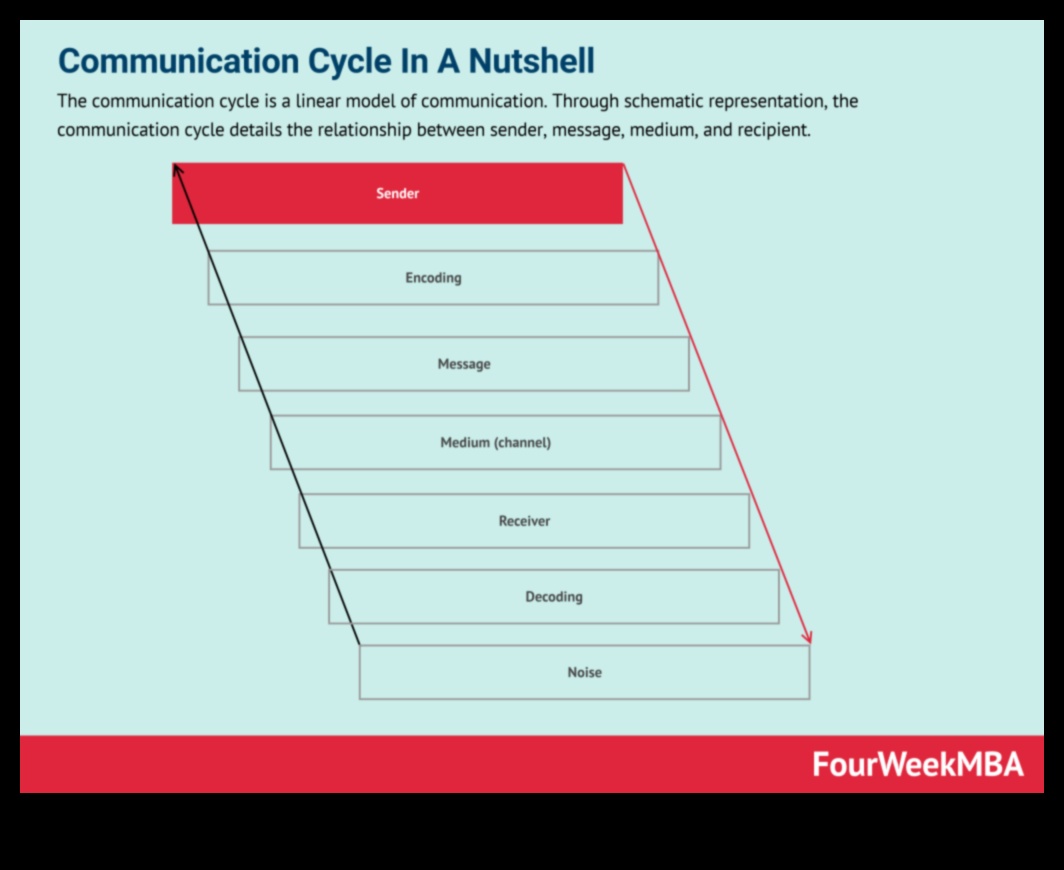 Communication Cycle In A Nutshell

The communication cycle is a linear model of communication. Through schematic representation, the communication cycle details the relationship between sender, message, medium, and recipient.

Sender

Encoding

Message

Medium (channel)

Receiver

Decoding

Noise

FourWeekMBA